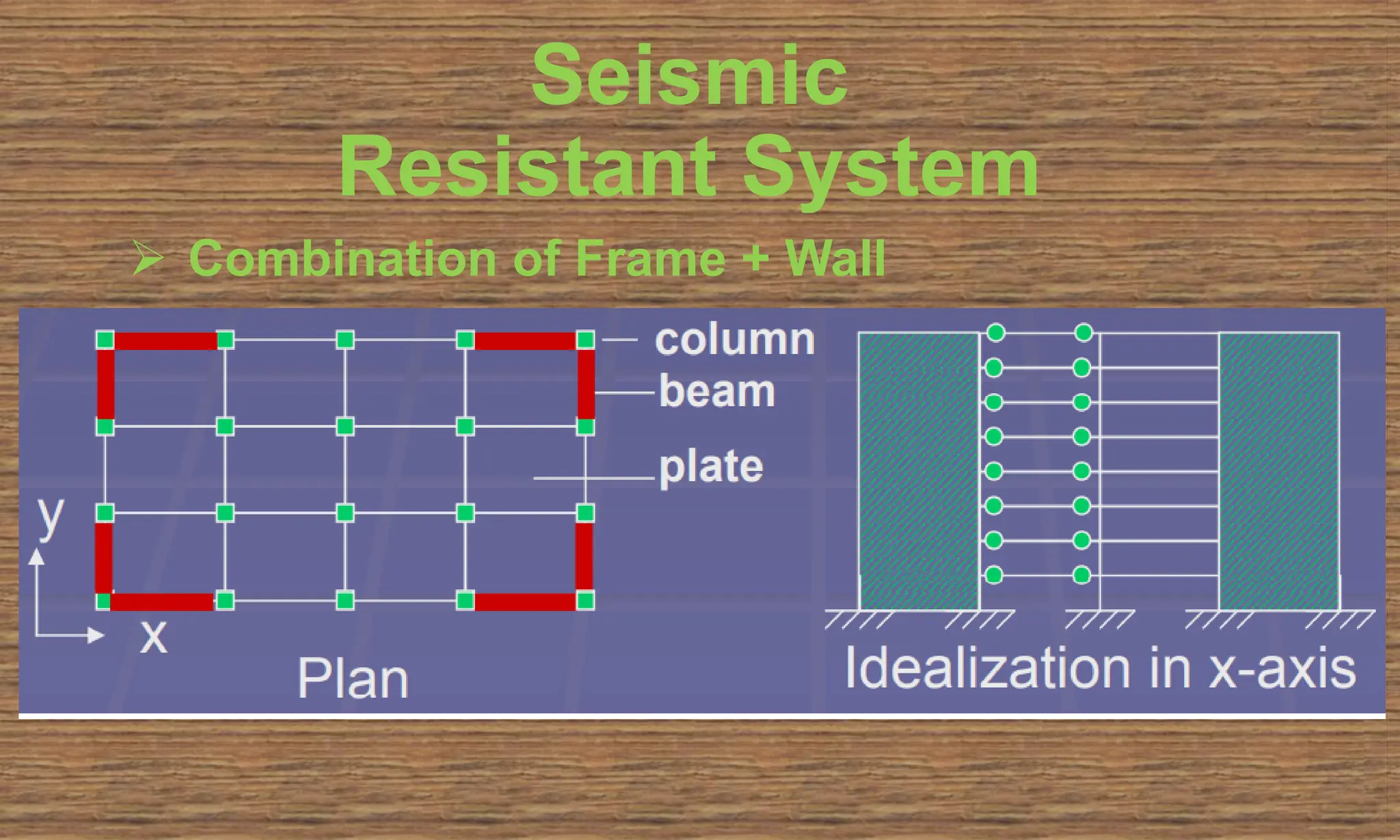 Seismic
Resistant System

➢ Combination of Frame + Wall

column
beam
plate

y
x
Plan

Idealization in x-axis